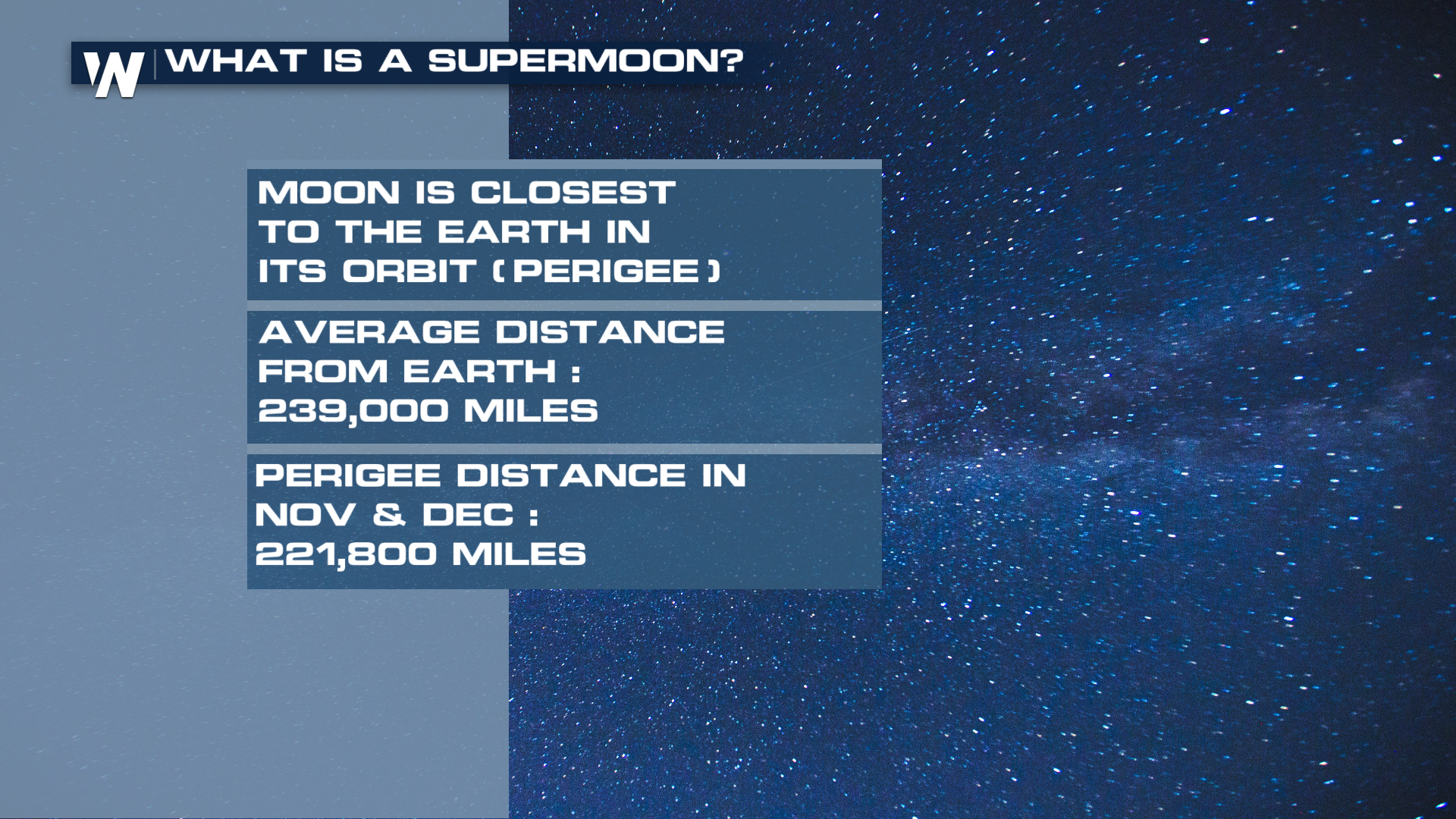 W WHAT IS A SUPERMOON?

MOON IS CLOSEST TO THE EARTH IN ITS ORBIT (PERIGEE)

AVERAGE DISTANCE FROM EARTH : 239,000 MILES

PERIGEE DISTANCE IN NOV & DEC : 221,800 MILES